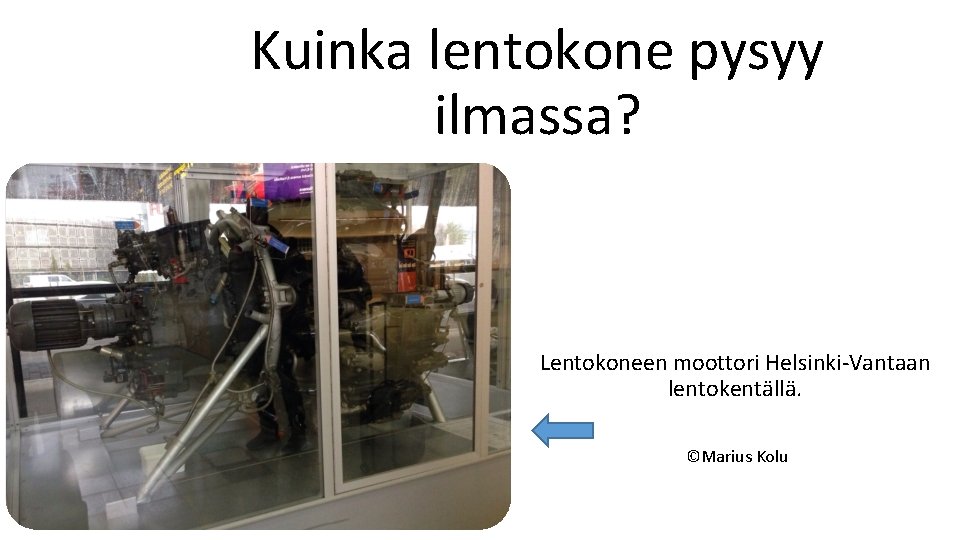 Kuinka lentokone pysyy ilmassa?

Lentokoneen moottori Helsinki-Vantaan lentokentällä.

©Marius Kolu